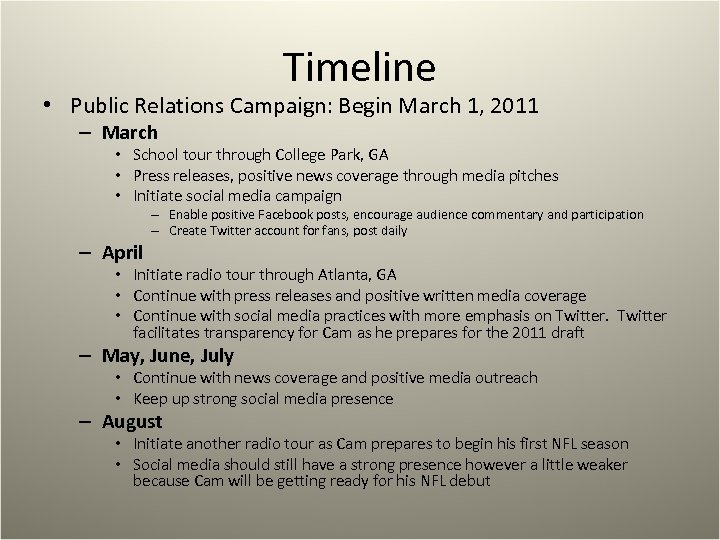 Timeline

• Public Relations Campaign: Begin March 1, 2011

– March
• School tour through College Park, GA
• Press releases, positive news coverage through media pitches
• Initiate social media campaign
– Enable positive Facebook posts, encourage audience commentary and participation
– Create Twitter account for fans, post daily

– April
• Initiate radio tour through Atlanta, GA
• Continue with press releases and positive written media coverage
• Continue with social media practices with more emphasis on Twitter. Twitter facilitates transparency for Cam as he prepares for the 2011 draft

– May, June, July
• Continue with news coverage and positive media outreach
• Keep up strong social media presence

– August
• Initiate another radio tour as Cam prepares to begin his first NFL season
• Social media should still have a strong presence however a little weaker because Cam will be getting ready for his NFL debut